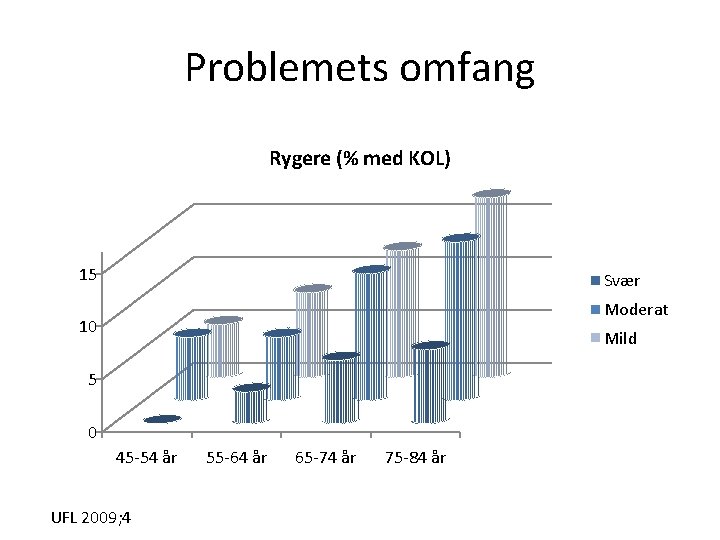 Problemets omfang

Rygere (% med KOL)

15
10
5
0

45-54 år
55-64 år
65-74 år
75-84 år

Svær
Moderat
Mild

UFL 2009;4